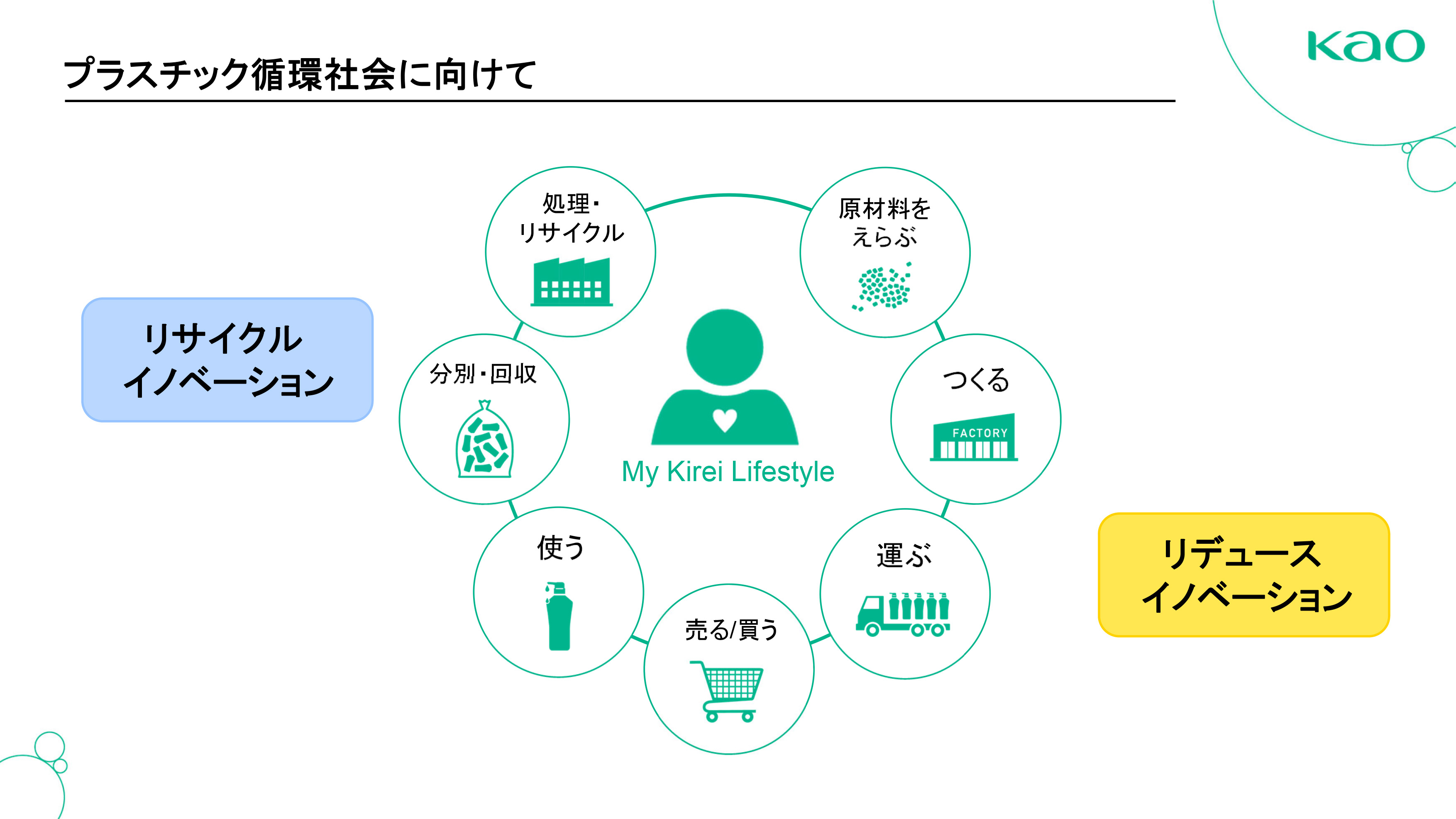 プラスチック循環社会に向けて

Kao

リサイクル
イノベーション

処理・
リサイクル

原材料を
えらぶ

分別・回収

つくる

FACTORY

My Kirei Lifestyle

使う

運ぶ

売る/買う

リデュース
イノベーション